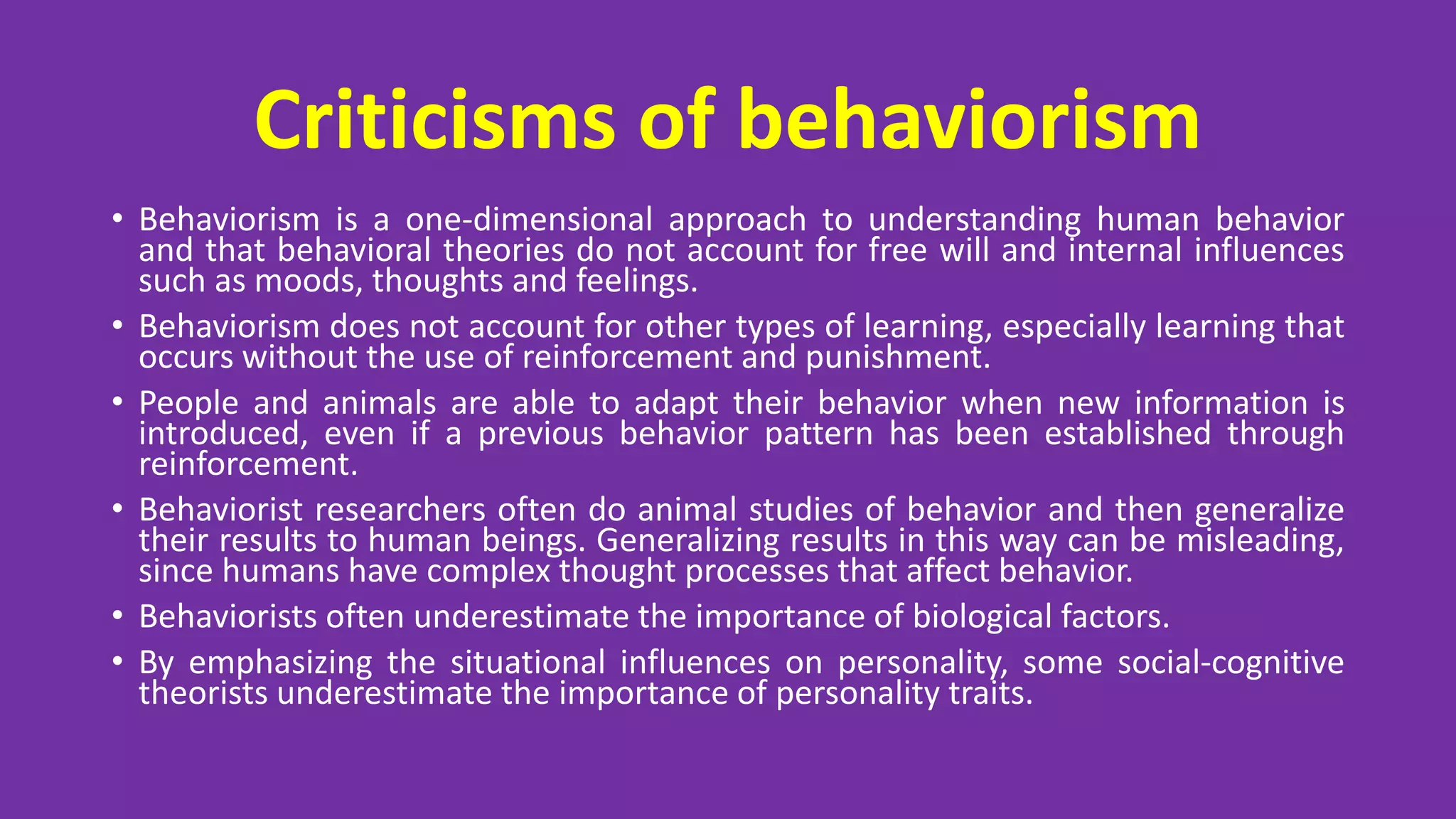 Criticisms of behaviorism

• Behaviorism is a one-dimensional approach to understanding human behavior and that behavioral theories do not account for free will and internal influences such as moods, thoughts and feelings.

• Behaviorism does not account for other types of learning, especially learning that occurs without the use of reinforcement and punishment.

• People and animals are able to adapt their behavior when new information is introduced, even if a previous behavior pattern has been established through reinforcement.

• Behaviorist researchers often do animal studies of behavior and then generalize their results to human beings. Generalizing results in this way can be misleading, since humans have complex thought processes that affect behavior.

• Behaviorists often underestimate the importance of biological factors.

• By emphasizing the situational influences on personality, some social-cognitive theorists underestimate the importance of personality traits.